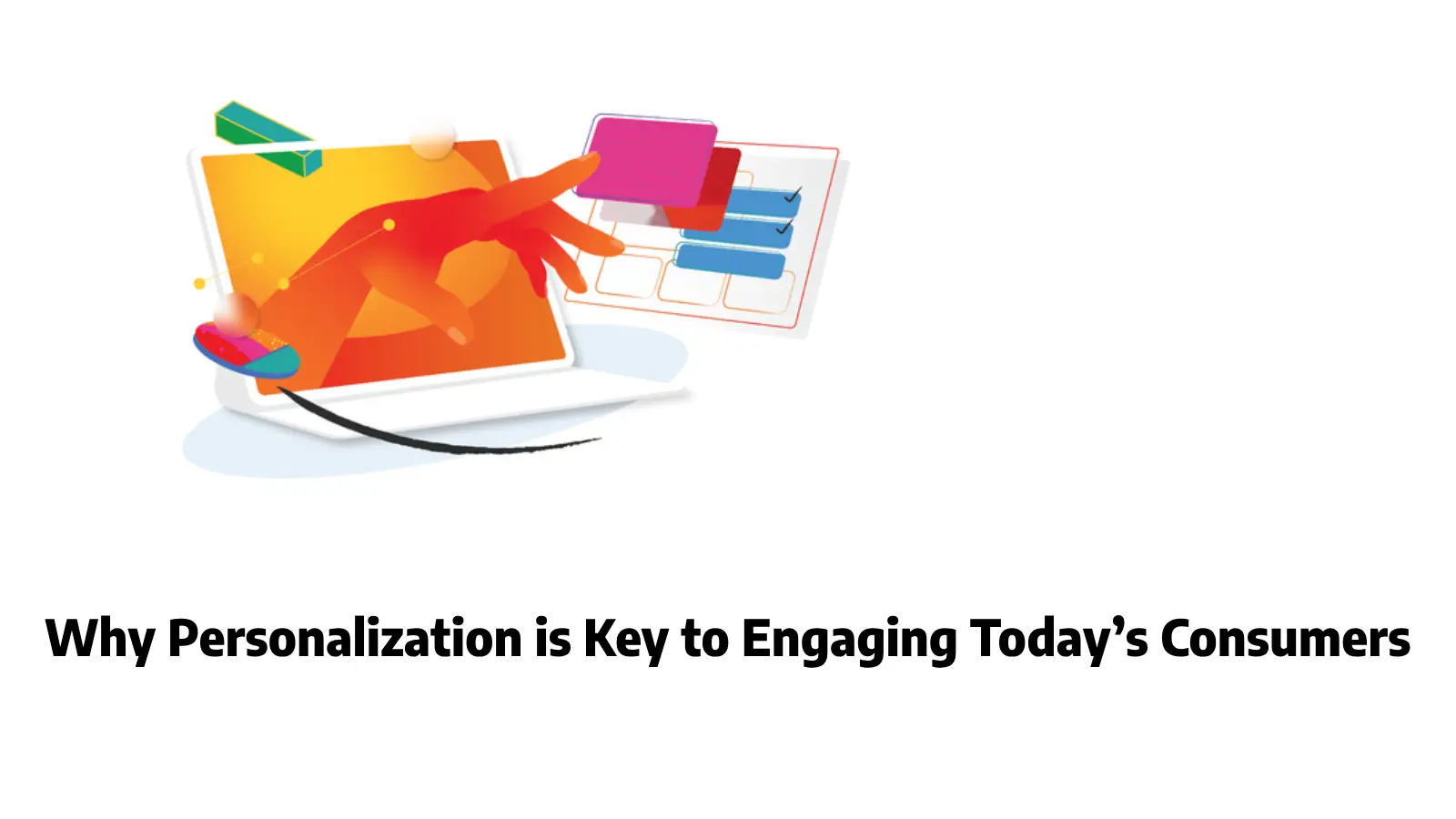 Why Personalization is Key to Engaging Today’s Consumers